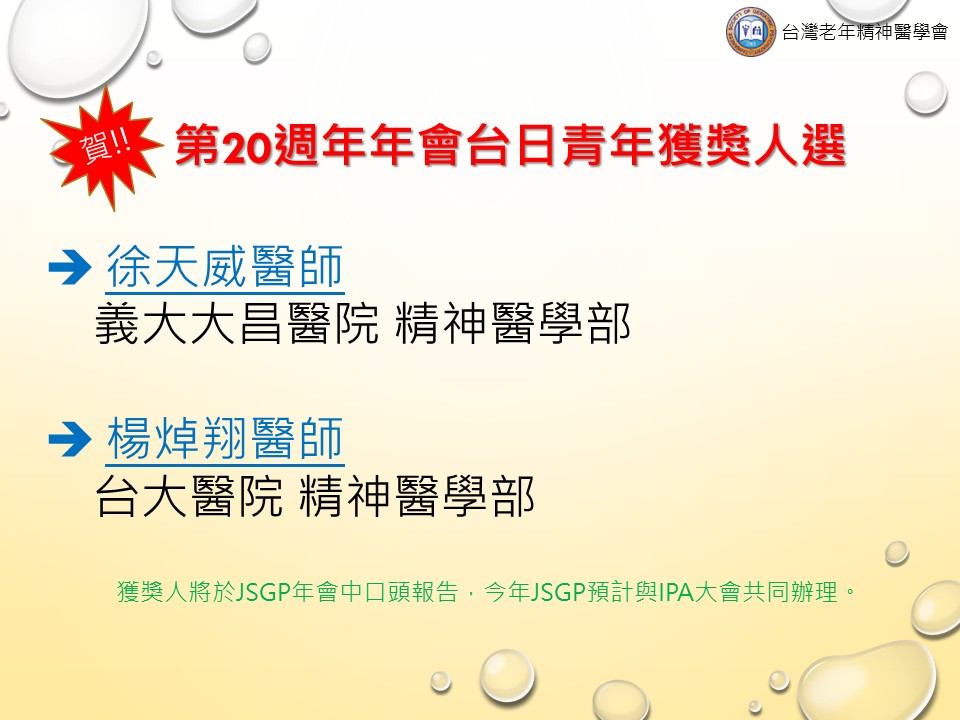 台灣老年精神醫學會

賀!!

第20週年年會台日青年獲獎人選

➔ 徐天威醫師
義大大昌醫院 精神醫學部

➔ 楊焯翔醫師
台大醫院 精神醫學部

獲獎人將於JSGP年會中口頭報告，今年JSGP預計與IPA大會共同辦理。